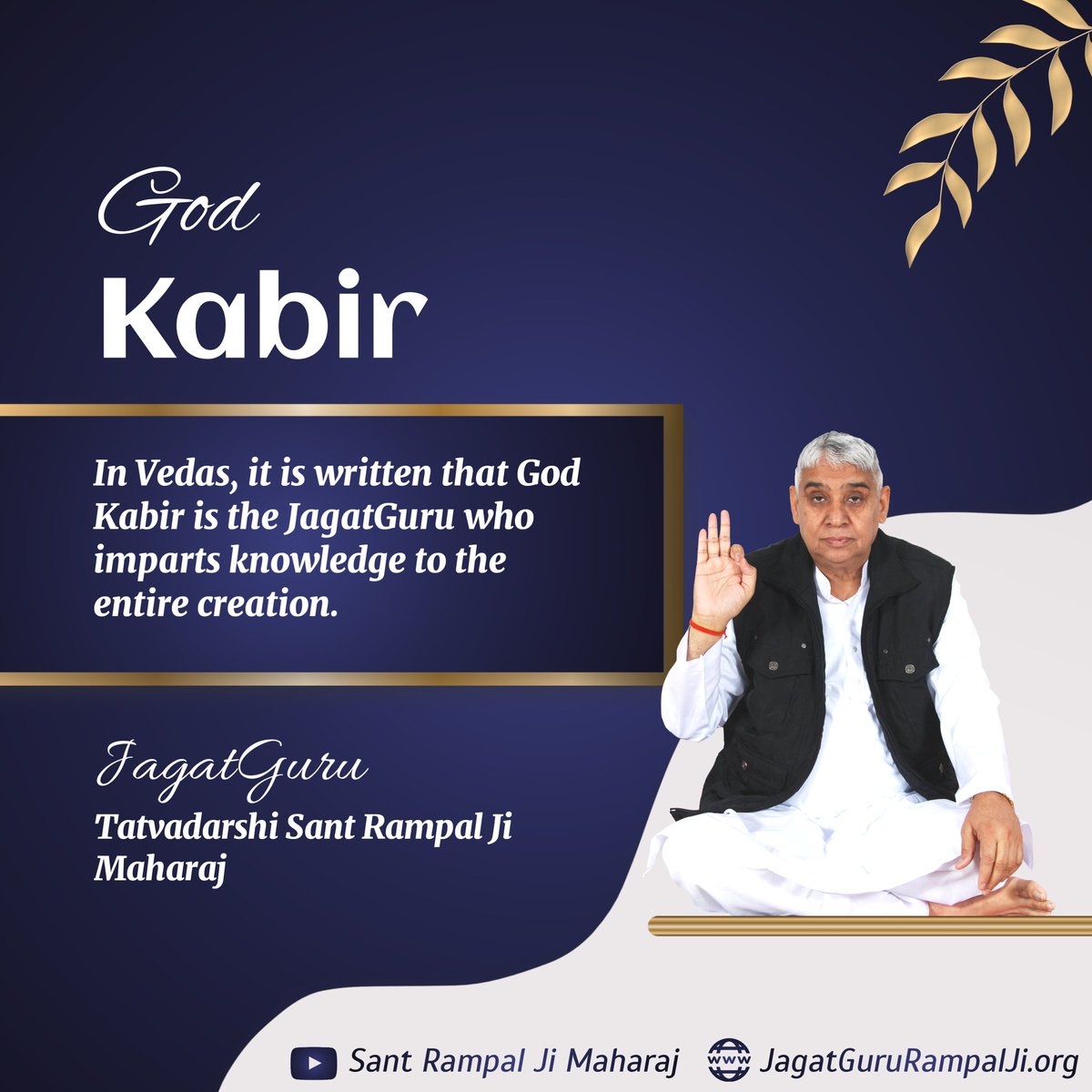 God
Kabir

In Vedas, it is written that God Kabir is the JagatGuru who imparts knowledge to the entire creation.

JagatGuru
Tatvadarshi Sant Rampal Ji Maharaj

Sant Rampal Ji Maharaj www JagatGuruRampalJi.org